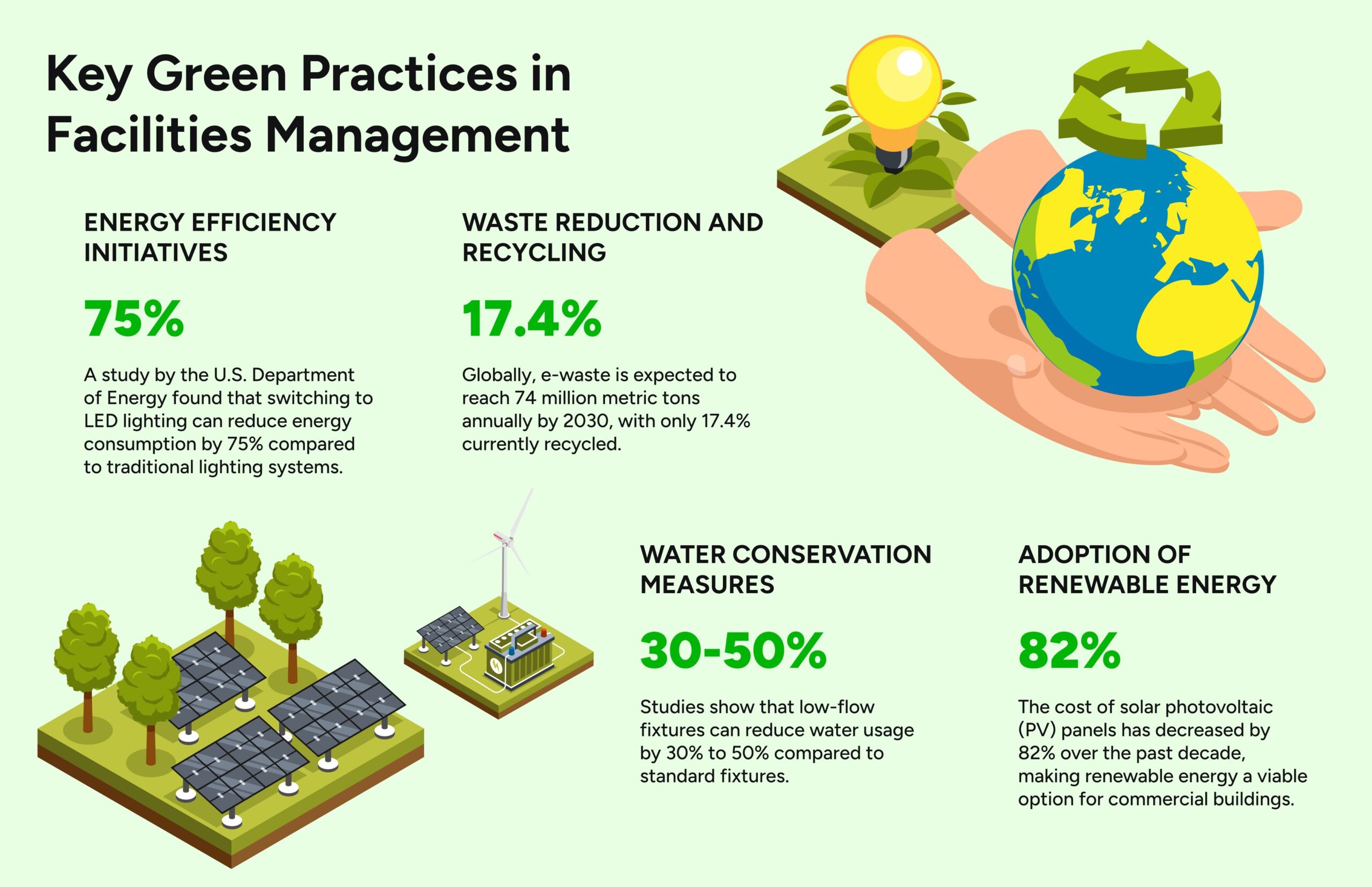 Key Green Practices in Facilities Management

ENERGY EFFICIENCY INITIATIVES

75%

A study by the U.S. Department of Energy found that switching to LED lighting can reduce energy consumption by 75% compared to traditional lighting systems.

WASTE REDUCTION AND RECYCLING

17.4%

Globally, e-waste is expected to reach 74 million metric tons annually by 2030, with only 17.4% currently recycled.

WATER CONSERVATION MEASURES

30-50%

Studies show that low-flow fixtures can reduce water usage by 30% to 50% compared to standard fixtures.

ADOPTION OF RENEWABLE ENERGY

82%

The cost of solar photovoltaic (PV) panels has decreased by 82% over the past decade, making renewable energy a viable option for commercial buildings.